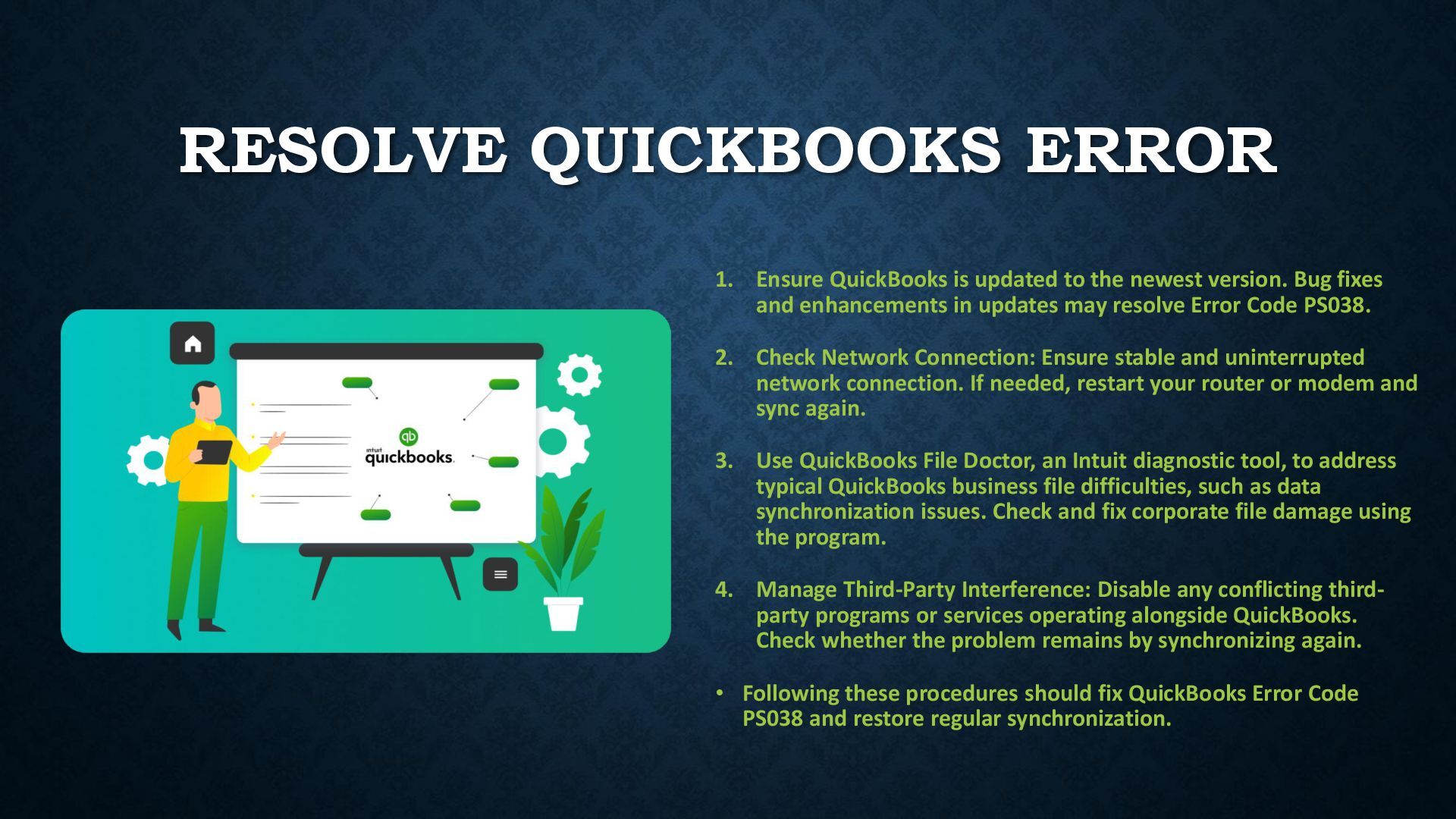 RESOLVE QUICKBOOKS ERROR

intuit quickbooks.

1. Ensure QuickBooks is updated to the newest version. Bug fixes and enhancements in updates may resolve Error Code PS038.

2. Check Network Connection: Ensure stable and uninterrupted network connection. If needed, restart your router or modem and sync again.

3. Use QuickBooks File Doctor, an Intuit diagnostic tool, to address typical QuickBooks business file difficulties, such as data synchronization issues. Check and fix corporate file damage using the program.

4. Manage Third-Party Interference: Disable any conflicting third-party programs or services operating alongside QuickBooks. Check whether the problem remains by synchronizing again.

• Following these procedures should fix QuickBooks Error Code PS038 and restore regular synchronization.